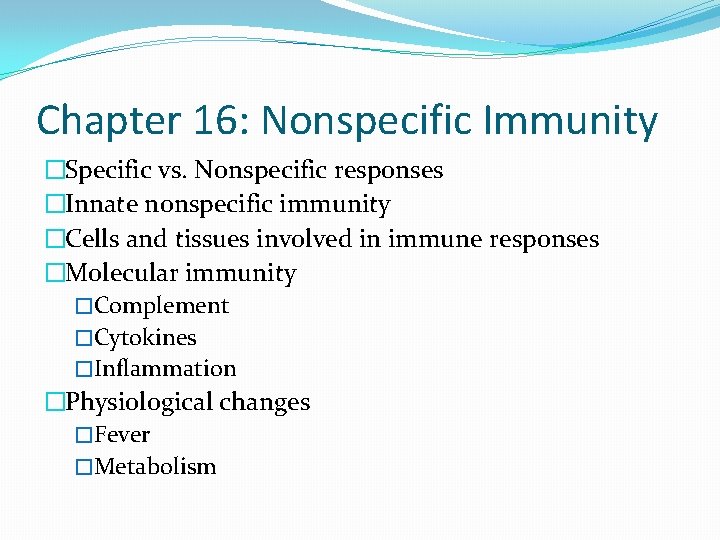 Chapter 16: Nonspecific Immunity

□Specific vs. Nonspecific responses
□Innate nonspecific immunity
□Cells and tissues involved in immune responses
□Molecular immunity
□Complement
□Cytokines
□Inflammation
□Physiological changes
□Fever
□Metabolism